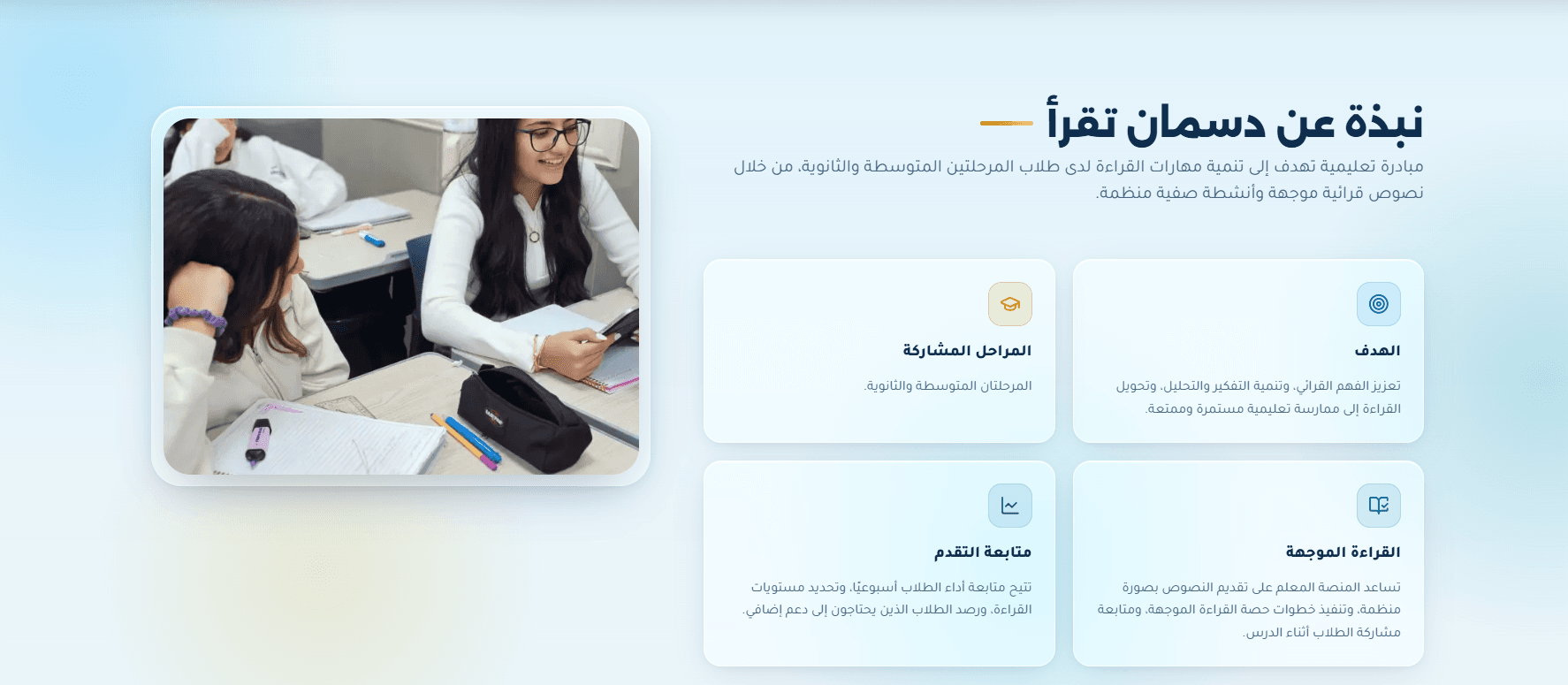 نبذة عن دسمان تقرأ

مبادرة تعليمية تهدف إلى تنمية مهارات القراءة لدى طلاب المرحلتين المتوسطة والثانوية، من خلال نصوص قرائية موجهة وأنشطة صفية منظمة.

الهدف

تعزيز الفهم القرائي، وتنمية التفكير والتحليل، وتحويل القراءة إلى ممارسة تعليمية مستمرة وممتعة.

المراحل المشاركة

المرحلتان المتوسطة والثانوية.

القراءة الموجهة

تساعد المنصة المعلم على تقديم النصوص بصورة منظمة، وتنفيذ خطوات حصة القراءة الموجهة، ومتابعة مشاركة الطلاب أثناء الدرس.

متابعة التقدم

تتيح متابعة أداء الطلاب أسبوعيًا، وتحديد مستويات القراءة، ورصد الطلاب الذين يحتاجون إلى دعم إضافي.